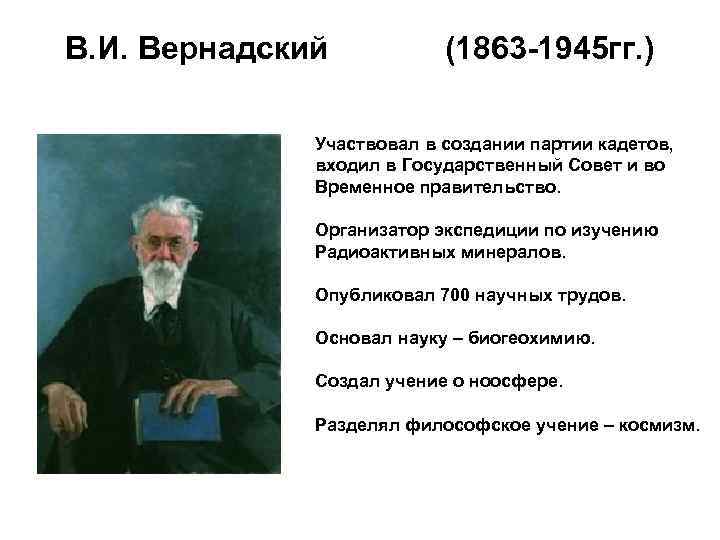 В.И. Вернадский (1863-1945гг.)

Участвовал в создании партии кадетов, входил в Государственный Совет и во Временное правительство.

Организатор экспедиции по изучению Радиоактивных минералов.

Опубликовал 700 научных трудов.

Основал науку – биогеохимию.

Создал учение о ноосфере.

Разделял философское учение – космизм.